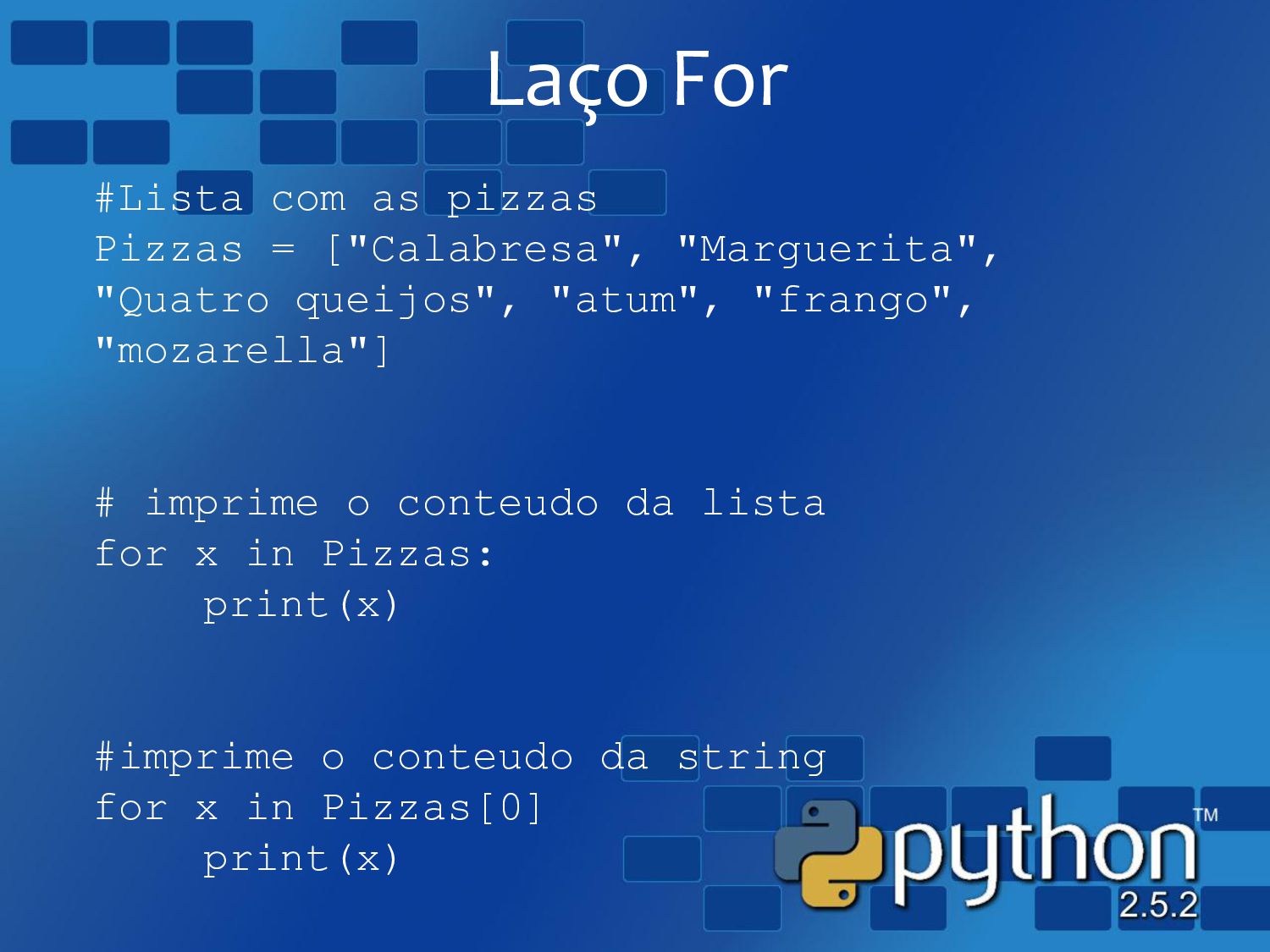 Laço For

#Lista com as pizzas
Pizzas = ["Calabresa", "Marguerita", "Quatro queijos", "atum", "frango", "mozarella"]

# imprime o conteudo da lista
for x in Pizzas:
    print(x)

#imprime o conteudo da string
for x in Pizzas[0]
    print(x)

python™
2.5.2